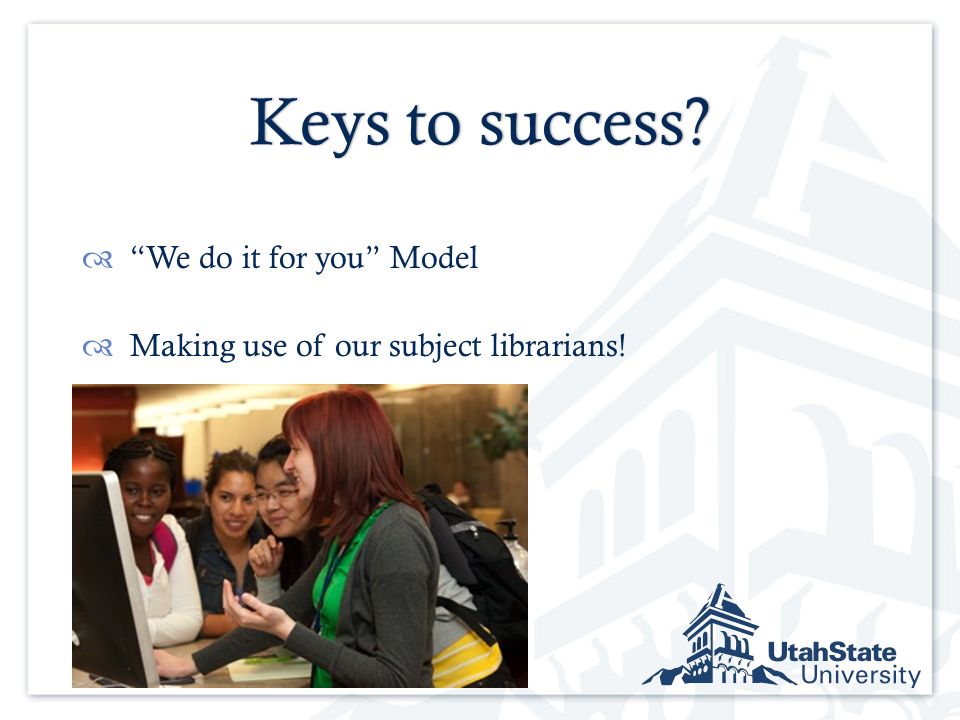 Keys to success?

“We do it for you” Model

Making use of our subject librarians!

UtahState University